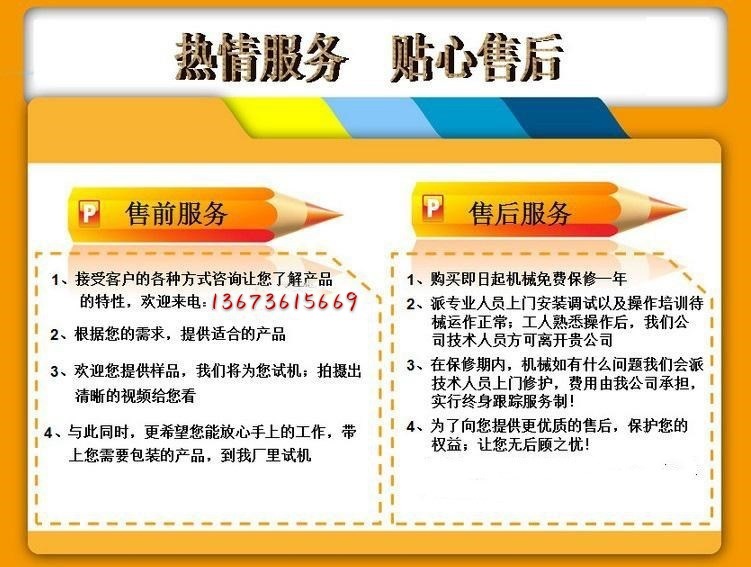 热情服务　贴心售后

P 售前服务

1、接受客户的各种方式咨询让您了解产品的特性，欢迎来电：13673615669

2、根据您的需求，提供适合的产品

3、欢迎您提供样品，我们将为您试机；拍摄出清晰的视频给您看

4、与此同时，更希望您能放心手上的工作，带上您需要包装的产品，到我厂里试机

P 售后服务

1、购买即日起机械免费保修一年

2、派专业人员上门安装调试以及操作培训待械运作正常；工人熟悉操作后，我们公司技术人员方可离开贵公司

3、在保修期内，机械如有什么问题我们会派技术人员上门修护，费用由我公司承担，实行终身跟踪服务制！

4、为了向您提供更优质的售后，保护您的权益；让您无后顾之忧！